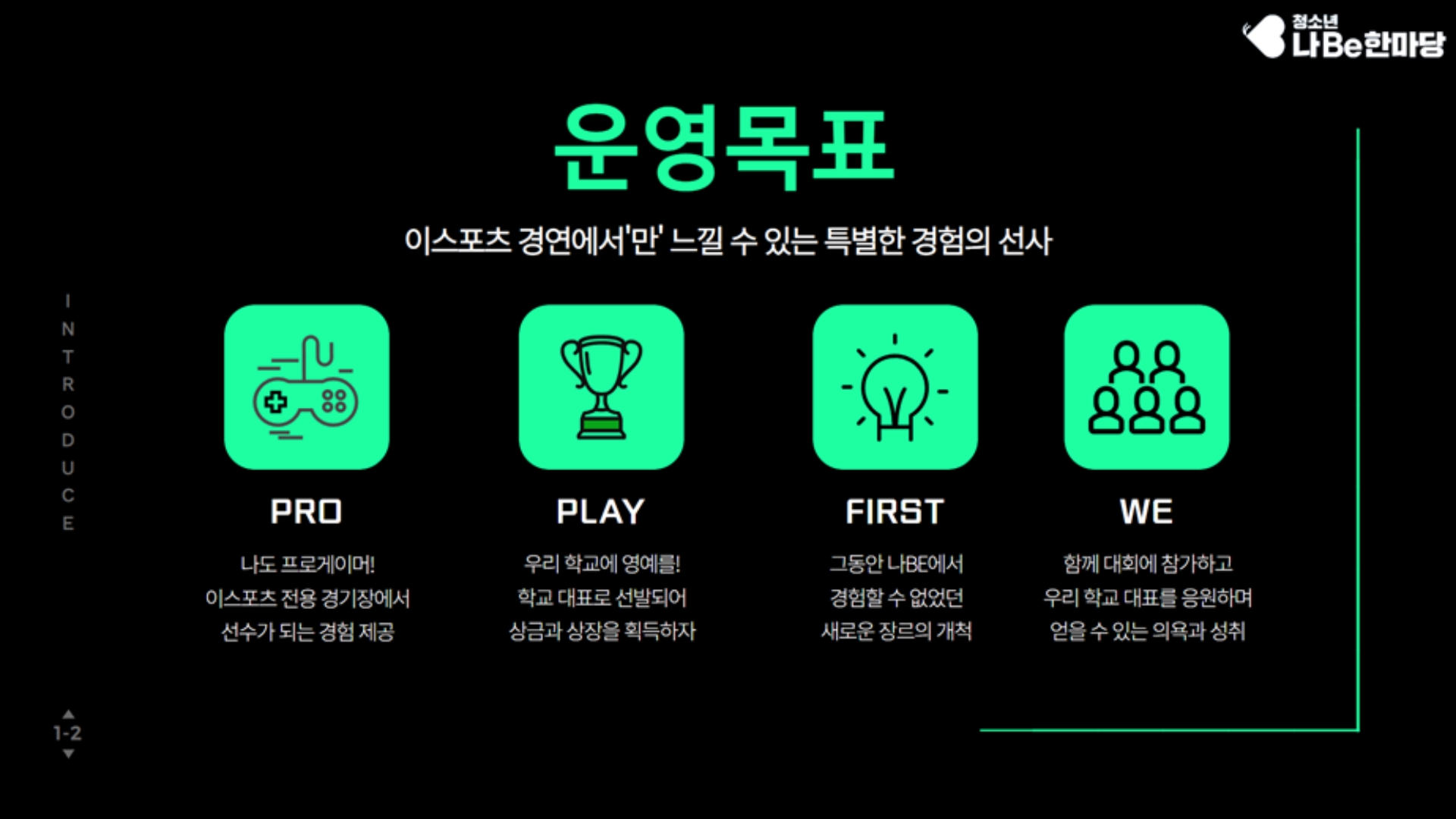 청소년 나Be한마당

운영목표

이스포츠 경연에서'만' 느낄 수 있는 특별한 경험의 선사

INTRODUCE

PRO

나도 프로게이머!
이스포츠 전용 경기장에서
선수가 되는 경험 제공

PLAY

우리 학교에 영예를!
학교 대표로 선발되어
상금과 상장을 획득하자

FIRST

그동안 나BE에서
경험할 수 없었던
새로운 장르의 개척

WE

함께 대회에 참가하고
우리 학교 대표를 응원하며
얻을 수 있는 의욕과 성취

1-2